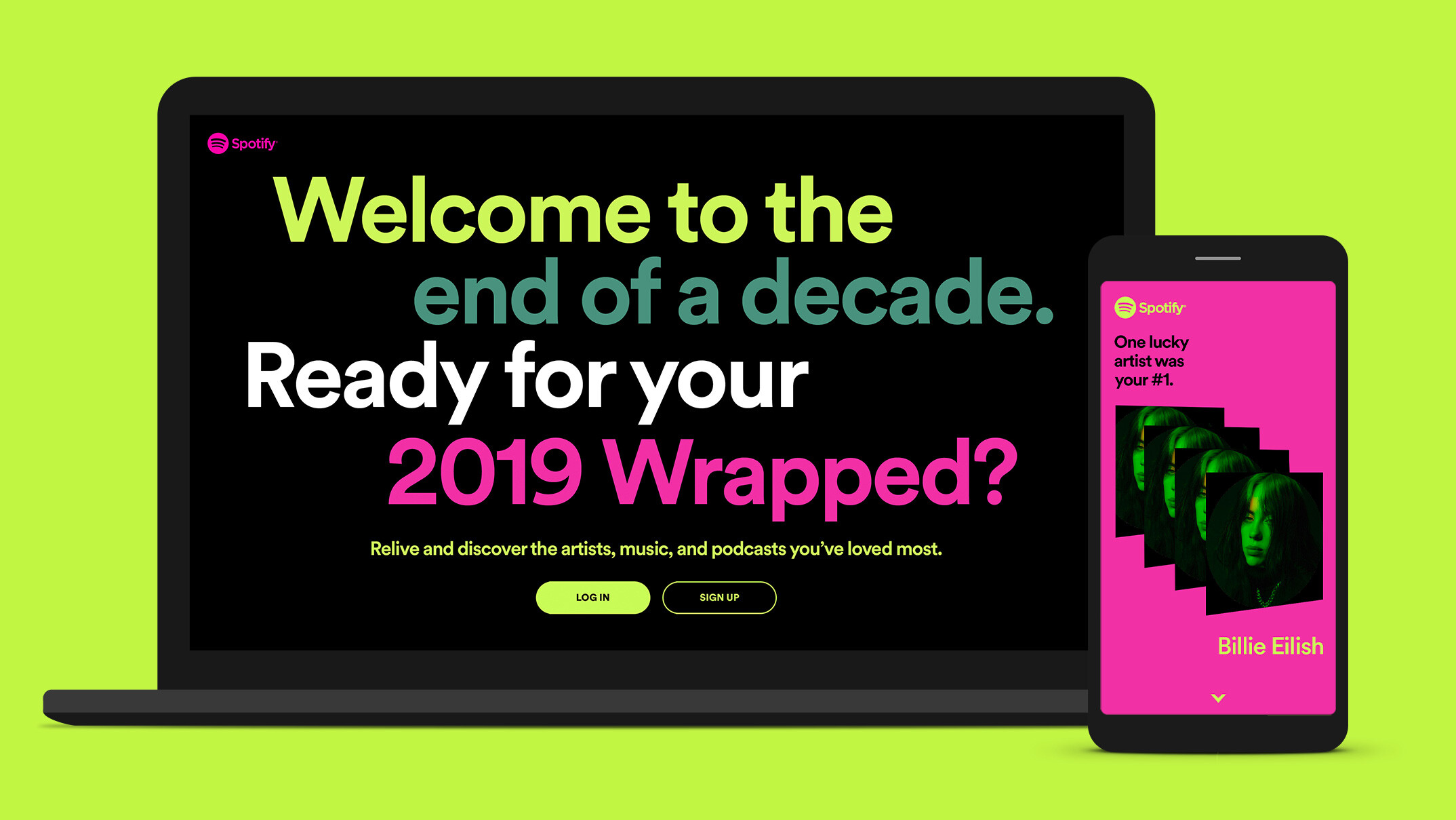 Spotify

Welcome to the end of a decade. Ready for your 2019 Wrapped?

Relive and discover the artists, music, and podcasts you've loved most.

LOG IN

SIGN UP

Spotify

One lucky artist was your #1.

Billie Eilish